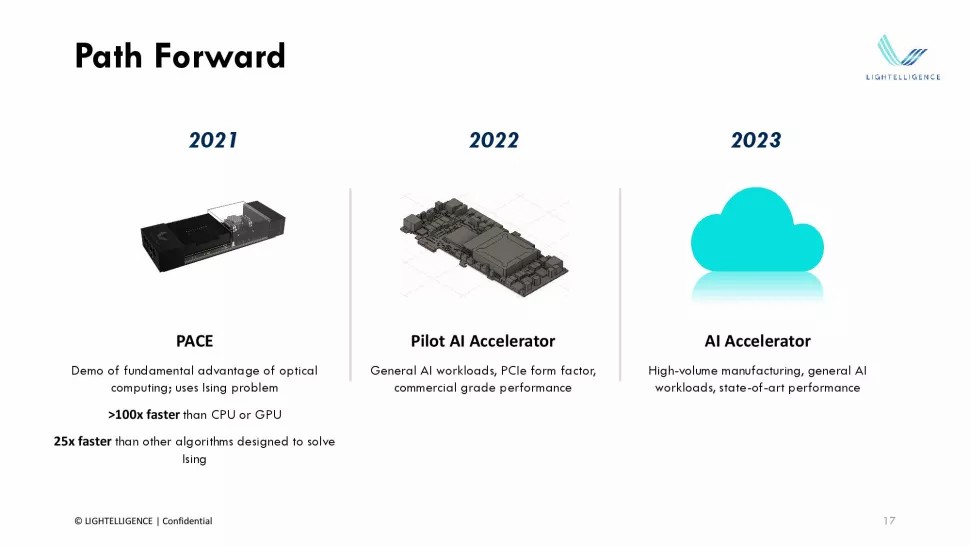 Path Forward

LIGHTELLIGENCE

2021

PACE

Demo of fundamental advantage of optical computing; uses Ising problem

>100x faster than CPU or GPU

25x faster than other algorithms designed to solve Ising

2022

Pilot AI Accelerator

General AI workloads, PCIe form factor, commercial grade performance

2023

AI Accelerator

High-volume manufacturing, general AI workloads, state-of-art performance

© LIGHTELLIGENCE | Confidential

17